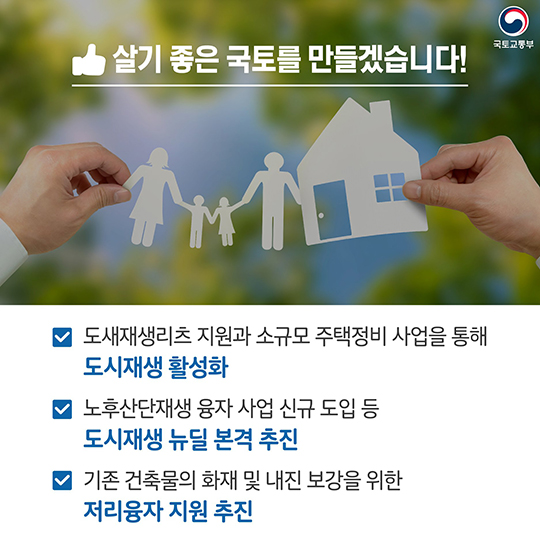 국토교통부

살기 좋은 국토를 만들겠습니다!

도새재생리츠 지원과 소규모 주택정비 사업을 통해
도시재생 활성화

노후산단재생 융자 사업 신규 도입 등
도시재생 뉴딜 본격 추진

기존 건축물의 화재 및 내진 보강을 위한
저리융자 지원 추진